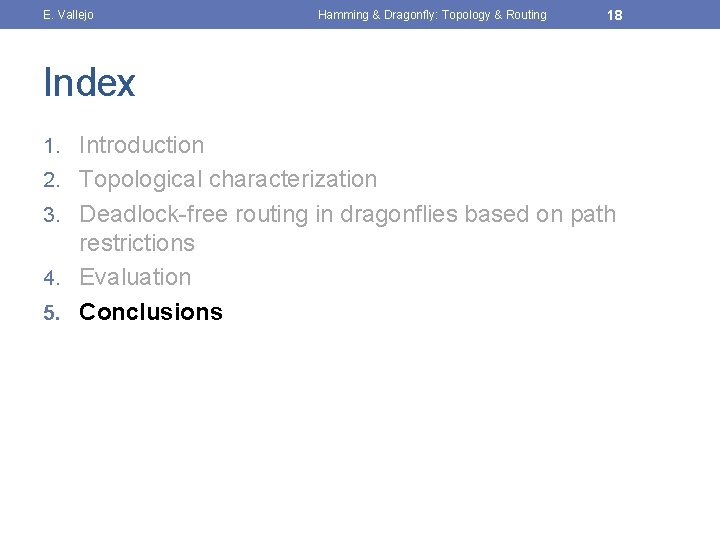 E. Vallejo Hamming & Dragonfly: Topology & Routing 18

Index

1. Introduction
2. Topological characterization
3. Deadlock-free routing in dragonflies based on path restrictions
4. Evaluation
5. Conclusions